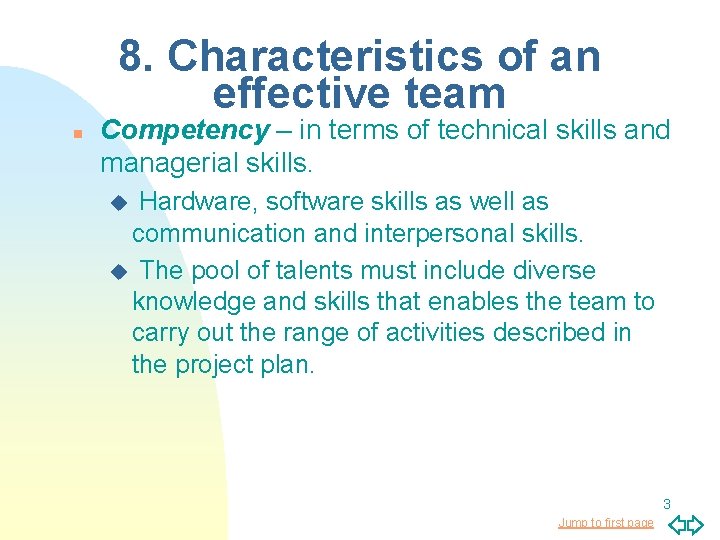 8. Characteristics of an effective team

Competency – in terms of technical skills and managerial skills.

Hardware, software skills as well as communication and interpersonal skills.

The pool of talents must include diverse knowledge and skills that enables the team to carry out the range of activities described in the project plan.

3

Jump to first page